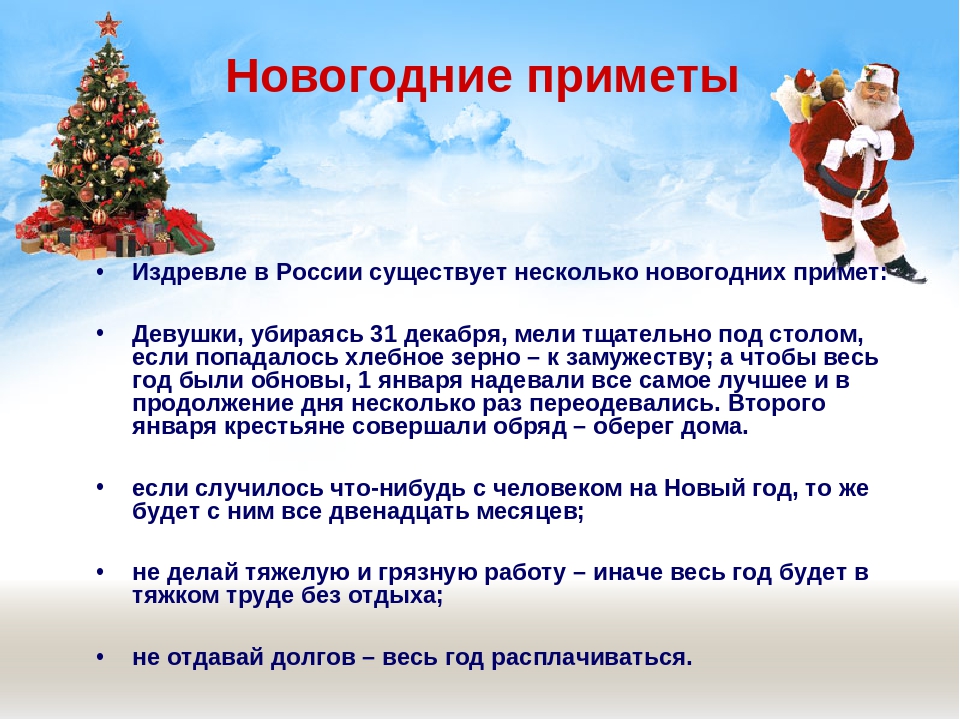 Новогодние приметы

• Издревле в России существует несколько новогодних примет:

• Девушки, убираясь 31 декабря, мели тщательно под столом, если попадалось хлебное зерно – к замужеству; а чтобы весь год были обновы, 1 января надевали все самое лучшее и в продолжение дня несколько раз переодевались. Второго января крестьяне совершали обряд – оберег дома.

• если случилось что-нибудь с человеком на Новый год, то же будет с ним все двенадцать месяцев;

• не делай тяжелую и грязную работу – иначе весь год будет в тяжком труде без отдыха;

• не отдавай долгов – весь год расплачиваться.